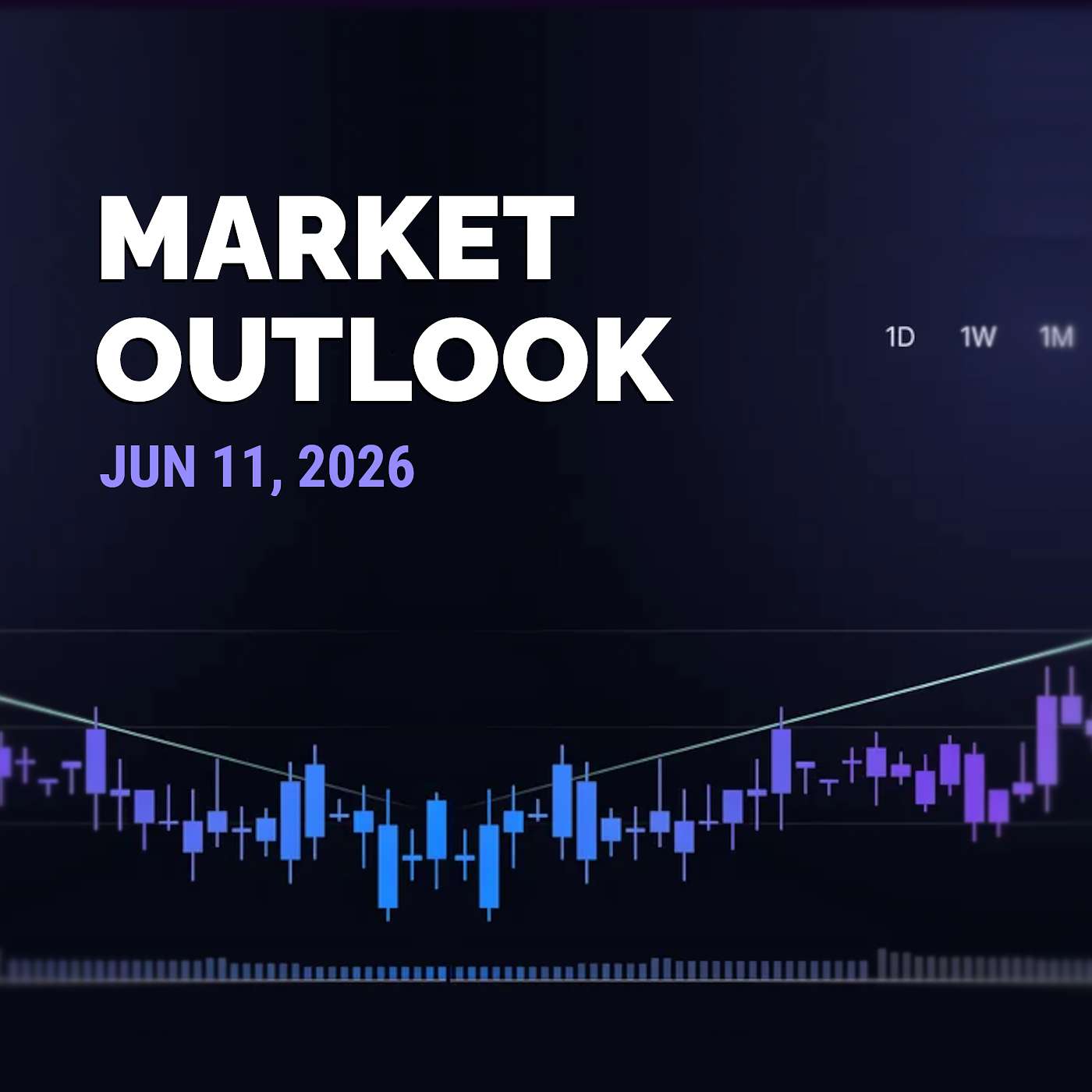 MARKET
OUTLOOK

JUN 11, 2026

1D 1W 1M